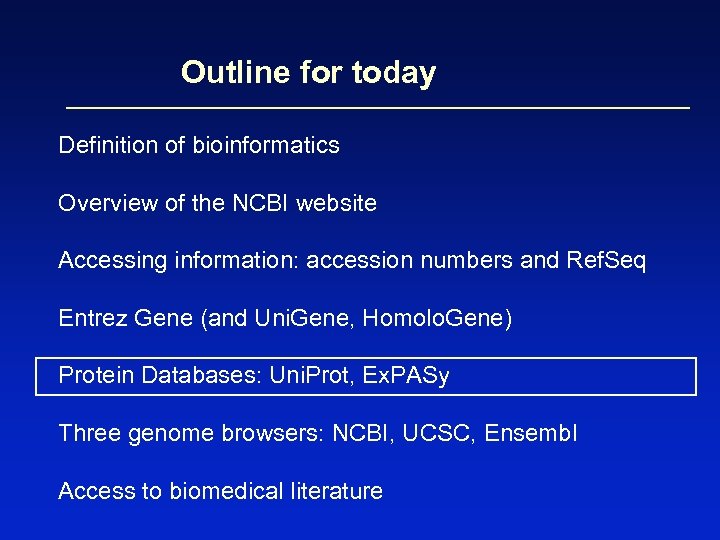 Outline for today

Definition of bioinformatics

Overview of the NCBI website

Accessing information: accession numbers and RefSeq

Entrez Gene (and UniGene, HomoloGene)

Protein Databases: UniProt, ExPASy

Three genome browsers: NCBI, UCSC, Ensembl

Access to biomedical literature